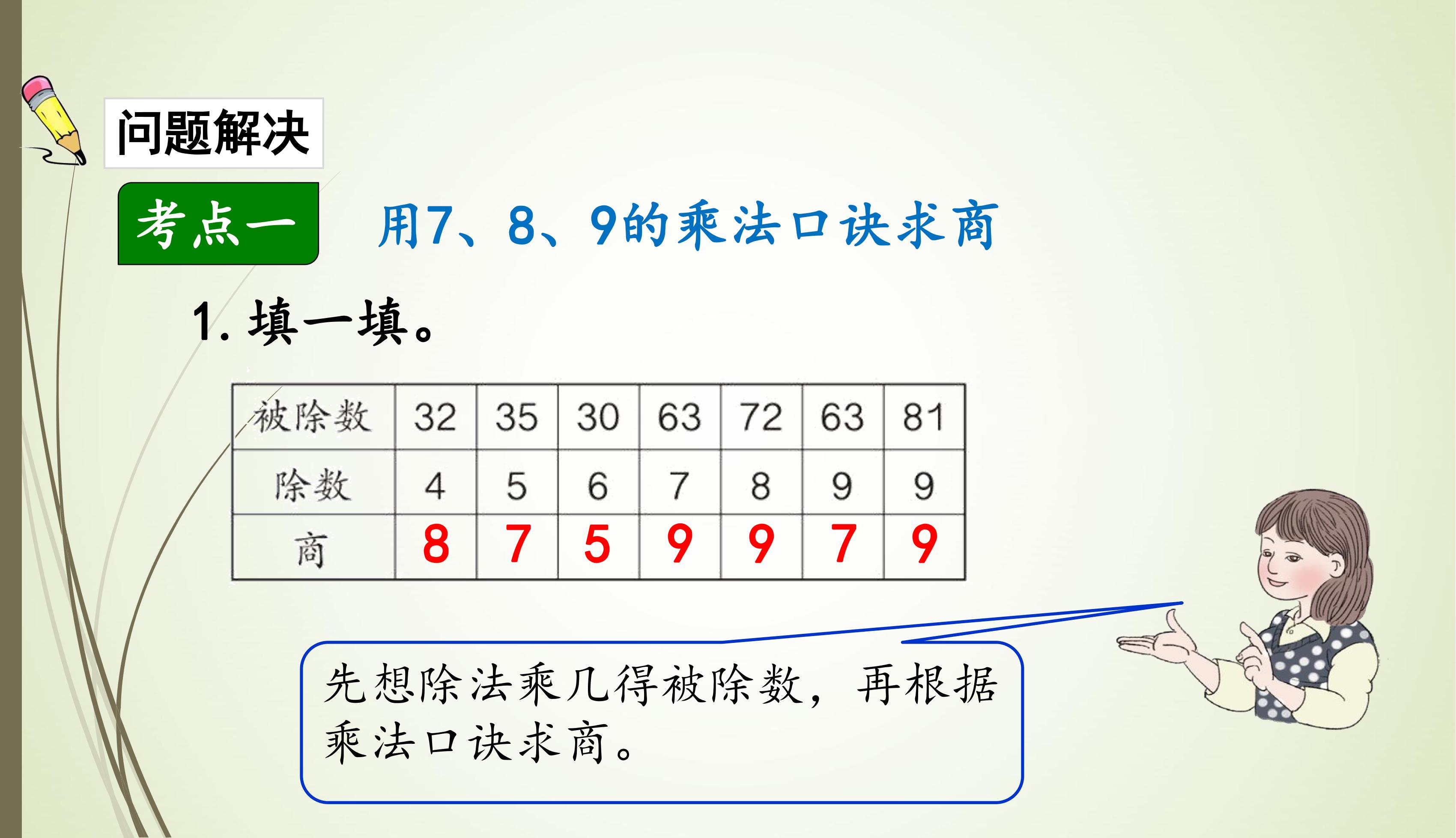 问题解决

考点一　用7、8、9的乘法口诀求商

1. 填一填。

| 被除数 | 32 | 35 | 30 | 63 | 72 | 63 | 81 |
|---|---|---|---|---|---|---|---|
| 除数 | 4 | 5 | 6 | 7 | 8 | 9 | 9 |
| 商 | 8 | 7 | 5 | 9 | 9 | 7 | 9 |

先想除法乘几得被除数，再根据乘法口诀求商。